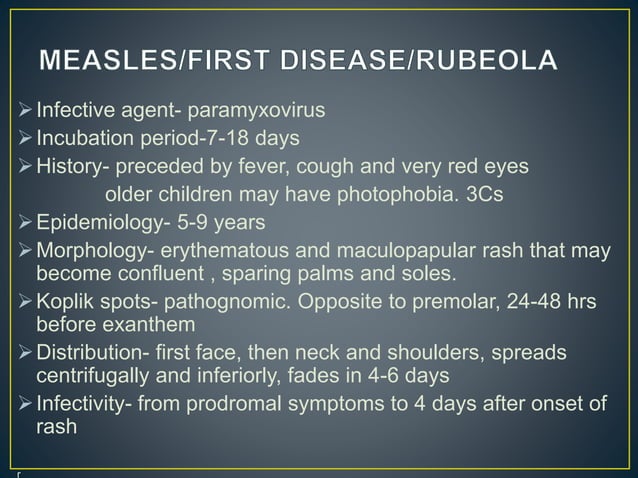 MEASLES/FIRST DISEASE/RUBEOLA

➢ Infective agent- paramyxovirus
➢ Incubation period-7-18 days
➢ History- preceded by fever, cough and very red eyes
older children may have photophobia. 3Cs
➢ Epidemiology- 5-9 years
➢ Morphology- erythematous and maculopapular rash that may become confluent , sparing palms and soles.
➢ Koplik spots- pathognomic. Opposite to premolar, 24-48 hrs before exanthem
➢ Distribution- first face, then neck and shoulders, spreads centrifugally and inferiorly, fades in 4-6 days
➢ Infectivity- from prodromal symptoms to 4 days after onset of rash